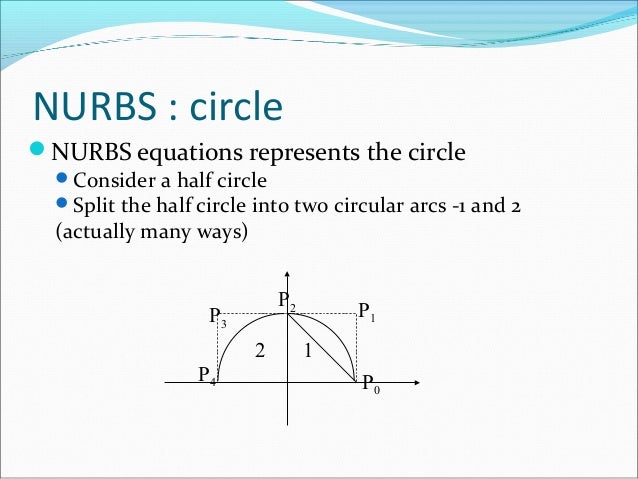 NURBS : circle

NURBS equations represents the circle

Consider a half circle

Split the half circle into two circular arcs -1 and 2 (actually many ways)

$P_2$

$P_3$

$P_1$

2

1

$P_4$

$P_0$